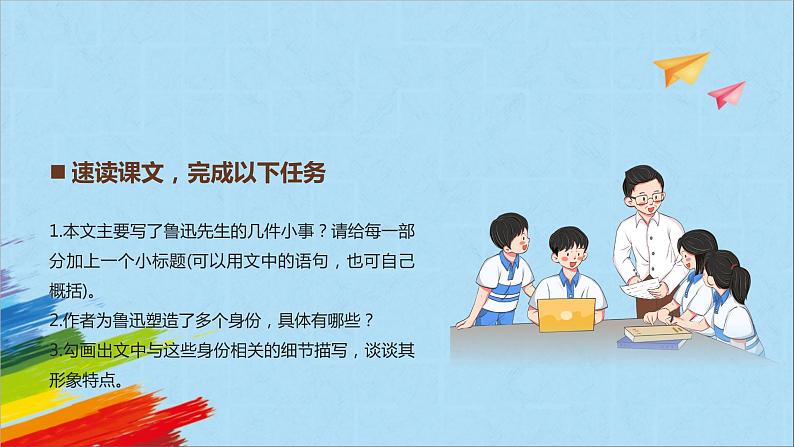 ■ 速读课文，完成以下任务

1.本文主要写了鲁迅先生的几件小事？请给每一部分加上一个小标题(可以用文中的语句，也可自己概括)。
2.作者为鲁迅塑造了多个身份，具体有哪些？
3.勾画出文中与这些身份相关的细节描写，谈谈其形象特点。